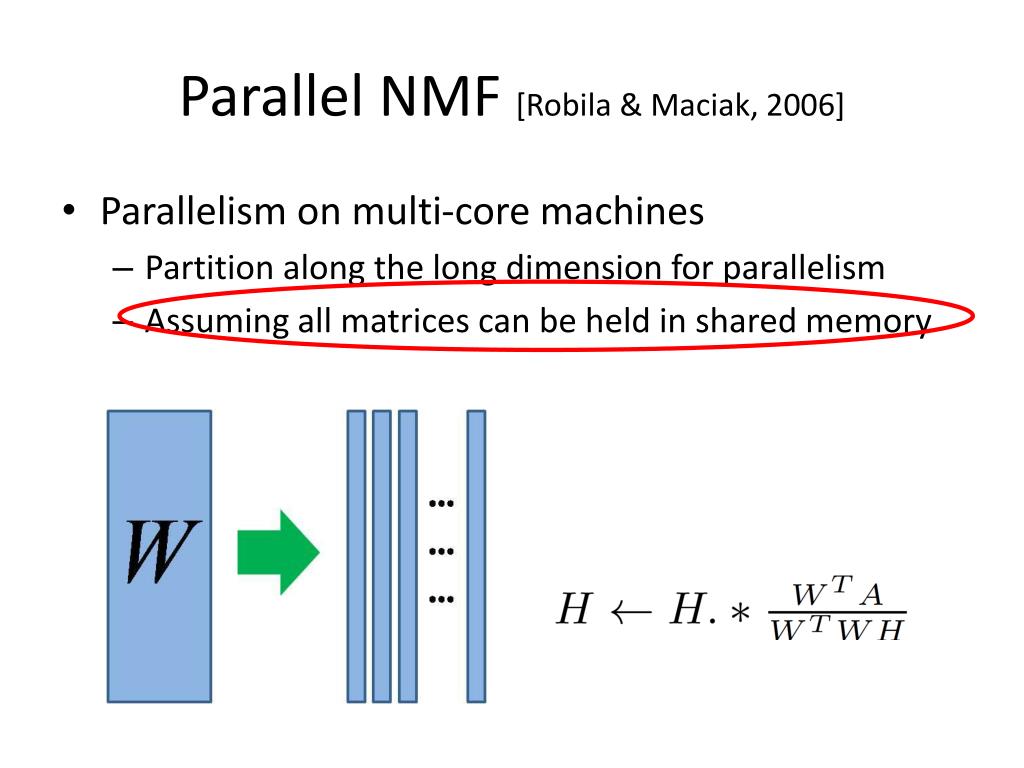 Parallel NMF [Robila & Maciak, 2006]

• Parallelism on multi-core machines
– Partition along the long dimension for parallelism
– Assuming all matrices can be held in shared memory

$W$

…
…
…

$H \leftarrow H.* \frac{W^T A}{W^T W H}$